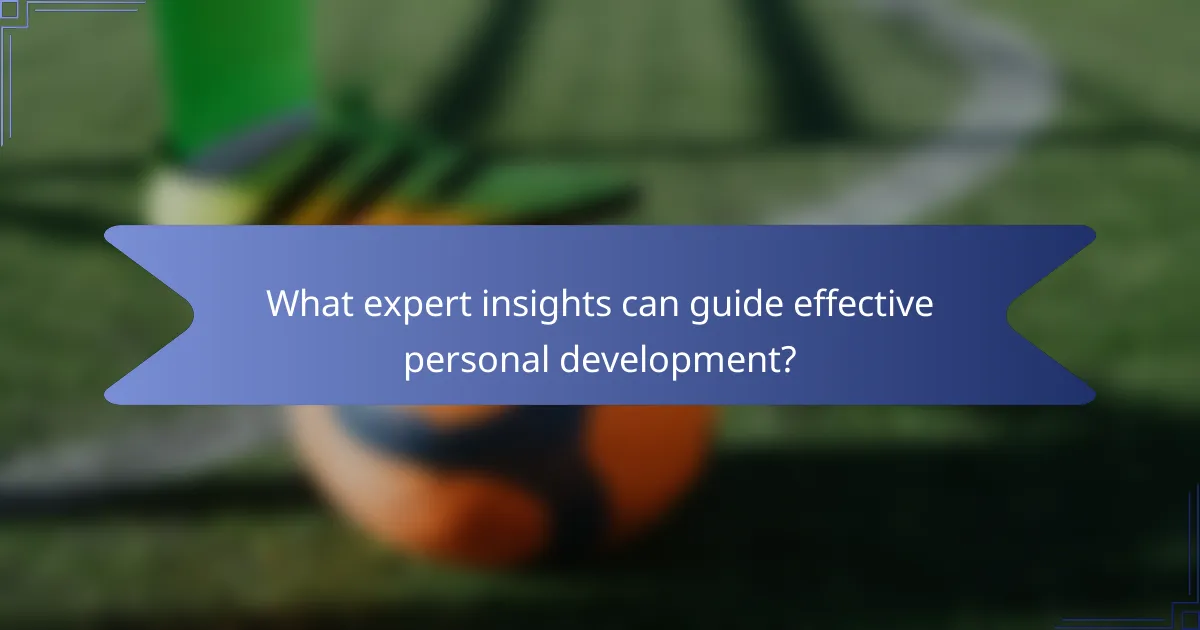 What expert insights can guide effective personal development?